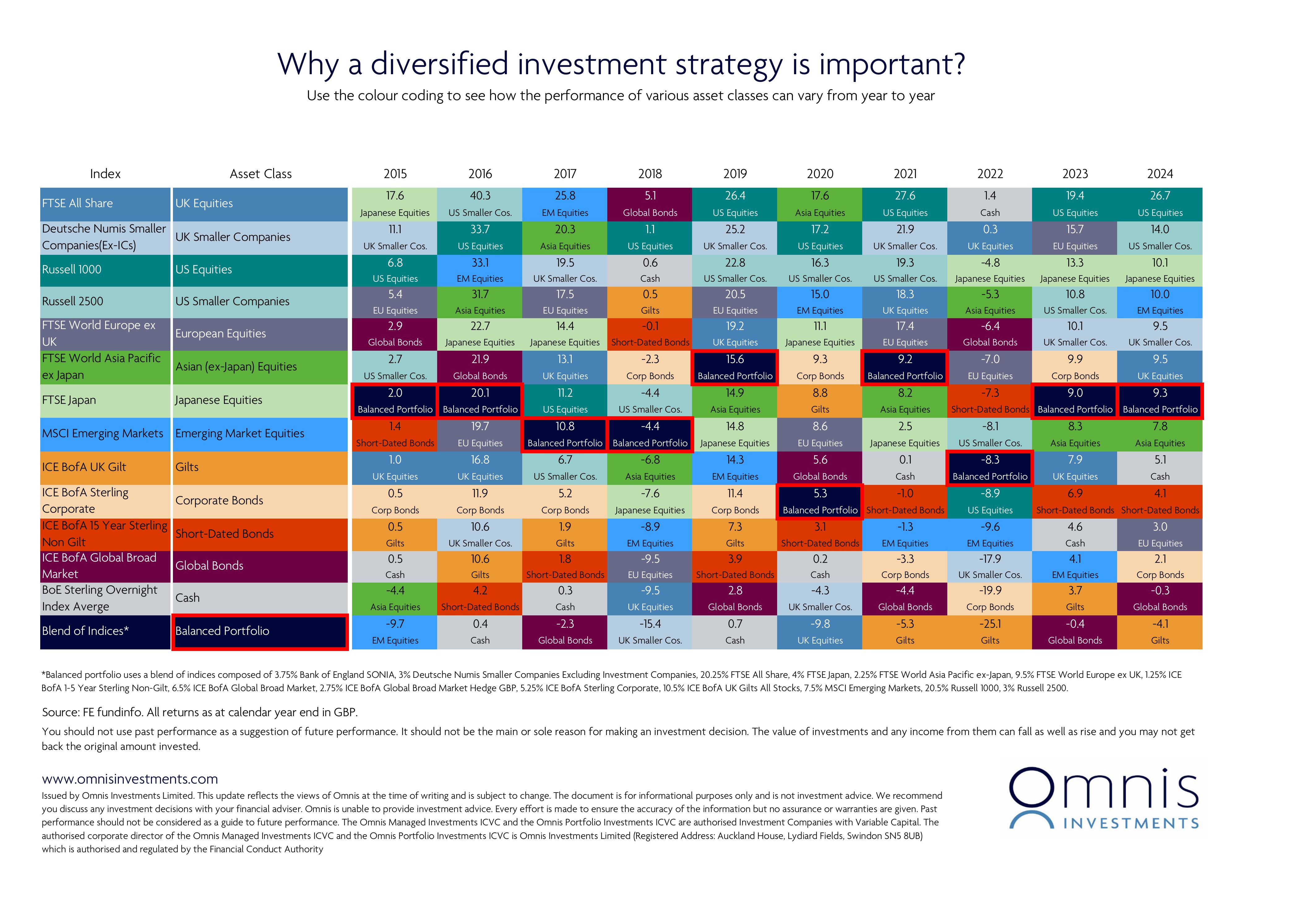 Why a diversified investment strategy is important?
Use the colour coding to see how the performance of various asset classes can vary from year to year

| Index | Asset Class | 2015 | 2016 | 2017 | 2018 | 2019 | 2020 | 2021 | 2022 | 2023 | 2024 |
|---|---|---|---|---|---|---|---|---|---|---|---|
| FTSE All Share | UK Equities | 17.6 Japanese Equities | 40.3 US Smaller Cos. | 25.8 EM Equities | 5.1 Global Bonds | 26.4 US Equities | 17.6 Asia Equities | 27.6 US Equities | 1.4 Cash | 19.4 US Equities | 26.7 US Equities |
| Deutsche Numis Smaller Companies(Ex-ICs) | UK Smaller Companies | 11.1 UK Smaller Cos. | 33.7 US Equities | 20.3 Asia Equities | 1.1 US Equities | 25.2 UK Smaller Cos. | 17.2 US Equities | 21.9 UK Smaller Cos. | 0.3 UK Equities | 15.7 EU Equities | 14.0 US Smaller Cos. |
| Russell 1000 | US Equities | 6.8 US Equities | 33.1 EM Equities | 19.5 UK Smaller Cos. | 0.6 Cash | 22.8 US Smaller Cos. | 16.3 US Smaller Cos. | 19.3 US Smaller Cos. | -4.8 Japanese Equities | 13.3 Japanese Equities | 10.1 Japanese Equities |
| Russell 2500 | US Smaller Companies | 5.4 EU Equities | 31.7 Asia Equities | 17.5 EU Equities | 0.5 Gilts | 20.5 EU Equities | 15.0 EM Equities | 18.3 UK Equities | -5.3 Asia Equities | 10.8 US Smaller Cos. | 10.0 EM Equities |
| FTSE World Europe ex UK | European Equities | 2.9 Global Bonds | 22.7 Japanese Equities | 14.4 Japanese Equities | -0.1 Short-Dated Bonds | 19.2 UK Equities | 11.1 Japanese Equities | 17.4 EU Equities | -6.4 Global Bonds | 10.1 UK Smaller Cos. | 9.5 UK Smaller Cos. |
| FTSE World Asia Pacific ex Japan | Asian (ex-Japan) Equities | 2.7 US Smaller Cos. | 21.9 Global Bonds | 13.1 UK Equities | -2.3 Corp Bonds | 15.6 Balanced Portfolio | 9.3 Corp Bonds | 9.2 Balanced Portfolio | -7.0 EU Equities | 9.9 Corp Bonds | 9.5 UK Equities |
| FTSE Japan | Japanese Equities | 2.0 Balanced Portfolio | 20.1 Balanced Portfolio | 11.2 US Equities | -4.4 US Smaller Cos. | 14.9 Asia Equities | 8.8 Gilts | 8.2 Asia Equities | -7.3 Short-Dated Bonds | 9.0 Balanced Portfolio | 9.3 Balanced Portfolio |
| MSCI Emerging Markets | Emerging Market Equities | 1.4 Short-Dated Bonds | 19.7 EU Equities | 10.8 Balanced Portfolio | -4.4 Balanced Portfolio | 14.8 Japanese Equities | 8.6 EU Equities | 2.5 Japanese Equities | -8.1 US Smaller Cos. | 8.3 Asia Equities | 7.8 Asia Equities |
| ICE BofA UK Gilt | Gilts | 1.0 UK Equities | 16.8 UK Equities | 6.7 US Smaller Cos. | -6.8 Asia Equities | 14.3 EM Equities | 5.6 Global Bonds | 0.1 Cash | -8.3 Balanced Portfolio | 7.9 UK Equities | 5.1 Cash |
| ICE BofA Sterling Corporate | Corporate Bonds | 0.5 Corp Bonds | 11.9 Corp Bonds | 5.2 Corp Bonds | -7.6 Japanese Equities | 11.4 Corp Bonds | 5.3 Balanced Portfolio | -1.0 Short-Dated Bonds | -8.9 US Equities | 6.9 Short-Dated Bonds | 4.1 Short-Dated Bonds |
| ICE BofA 15 Year Sterling Non Gilt | Short-Dated Bonds | 0.5 Gilts | 10.6 UK Smaller Cos. | 1.9 Gilts | -8.9 EM Equities | 7.3 Gilts | 3.1 Short-Dated Bonds | -1.3 EM Equities | -9.6 EM Equities | 4.6 Cash | 3.0 EU Equities |
| ICE BofA Global Broad Market | Global Bonds | 0.5 Cash | 10.6 Gilts | 1.8 Short-Dated Bonds | -9.5 EU Equities | 3.9 Short-Dated Bonds | 0.2 Cash | -3.3 Corp Bonds | -17.9 UK Smaller Cos. | 4.1 EM Equities | 2.1 Corp Bonds |
| BoE Sterling Overnight Index Averge | Cash | -4.4 Asia Equities | 4.2 Short-Dated Bonds | 0.3 Cash | -9.5 UK Equities | 2.8 Global Bonds | -4.3 UK Smaller Cos. | -4.4 Global Bonds | -19.9 Corp Bonds | 3.7 Gilts | -0.3 Global Bonds |
| Blend of Indices* | Balanced Portfolio | -9.7 EM Equities | 0.4 Cash | -2.3 Global Bonds | -15.4 UK Smaller Cos. | 0.7 Cash | -9.8 UK Equities | -5.3 Gilts | -25.1 Gilts | -0.4 Global Bonds | -4.1 Gilts |

*Balanced portfolio uses a blend of indices composed of 3.75% Bank of England SONIA, 3% Deutsche Numis Smaller Companies Excluding Investment Companies, 20.25% FTSE All Share, 4% FTSE Japan, 2.25% FTSE World Asia Pacific ex-Japan, 9.5% FTSE World Europe ex UK, 1.25% ICE BofA 1-5 Year Sterling Non-Gilt, 6.5% ICE BofA Global Broad Market, 2.75% ICE BofA Global Broad Market Hedge GBP, 5.25% ICE BofA Sterling Corporate, 10.5% ICE BofA UK Gilts All Stocks, 7.5% MSCI Emerging Markets, 20.5% Russell 1000, 3% Russell 2500.

Source: FE fundinfo. All returns as at calendar year end in GBP.

You should not use past performance as a suggestion of future performance. It should not be the main or sole reason for making an investment decision. The value of investments and any income from them can fall as well as rise and you may not get back the original amount invested.

www.omnisinvestments.com
Issued by Omnis Investments Limited. This update reflects the views of Omnis at the time of writing and is subject to change. The document is for informational purposes only and is not investment advice. We recommend you discuss any investment decisions with your financial adviser. Omnis is unable to provide investment advice. Every effort is made to ensure the accuracy of the information but no assurance or warranties are given. Past performance should not be considered as a guide to future performance. The Omnis Managed Investments ICVC and the Omnis Portfolio Investments ICVC are authorised Investment Companies with Variable Capital. The authorised corporate director of the Omnis Managed Investments ICVC and the Omnis Portfolio Investments ICVC is Omnis Investments Limited (Registered Address: Auckland House, Lydiard Fields, Swindon SN5 8UB) which is authorised and regulated by the Financial Conduct Authority

Omnis
INVESTMENTS